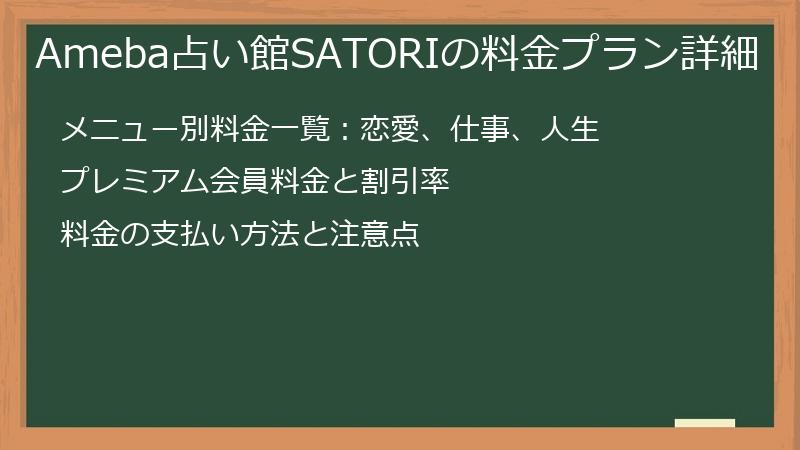 Ameba占い館SATORIの料金プラン詳細

メニュー別料金一覧：恋愛、仕事、人生

プレミアム会員料金と割引率

料金の支払い方法と注意点